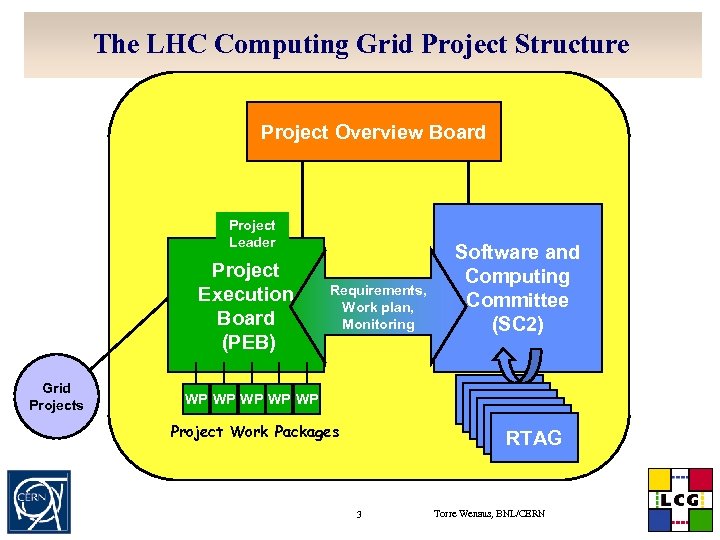 The LHC Computing Grid Project Structure

Project Overview Board

Project Leader

Project Execution Board (PEB)

Requirements, Work plan, Monitoring

Software and Computing Committee (SC2)

Grid Projects

WP WP WP WP WP

Project Work Packages

RTAG

CERN

3

Torre Wenaus, BNL/CERN

LCG